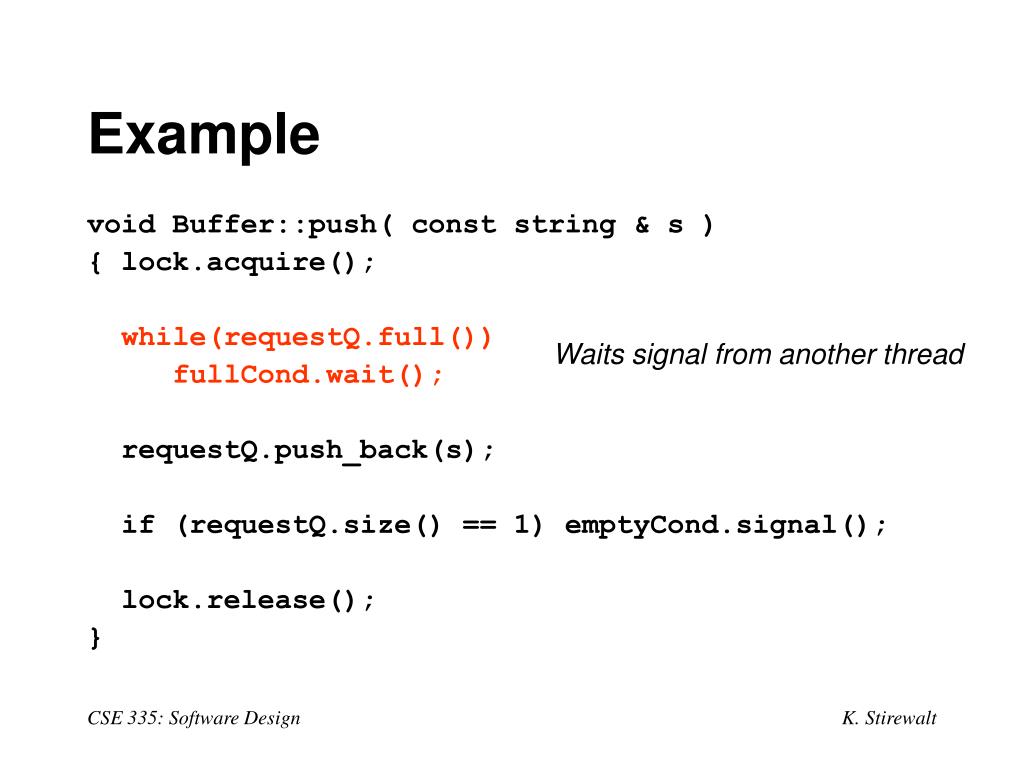 Example

void Buffer::push( const string & s )
{ lock.acquire();

while(requestQ.full())
fullCond.wait();

Waits signal from another thread

requestQ.push_back(s);

if (requestQ.size() == 1) emptyCond.signal();

lock.release();
}

CSE 335: Software Design

K. Stirewalt